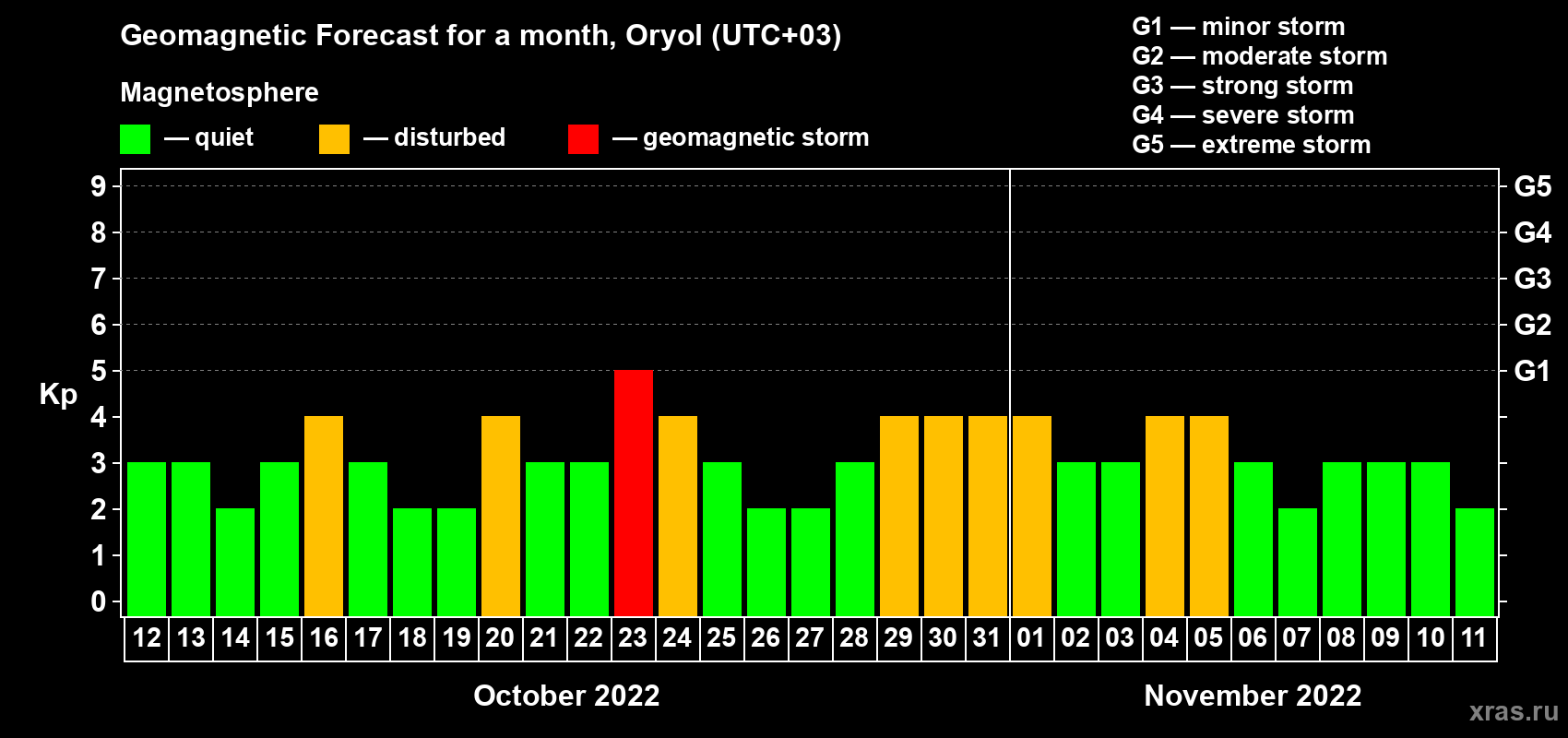 Geomagnetic Forecast for a month, Oryol (UTC+03)

Magnetosphere

— quiet — disturbed — geomagnetic storm

G1 — minor storm
G2 — moderate storm
G3 — strong storm
G4 — severe storm
G5 — extreme storm

Kp

9
8
7
6
5
4
3
2
1
0

G5
G4
G3
G2
G1

12 13 14 15 16 17 18 19 20 21 22 23 24 25 26 27 28 29 30 31 01 02 03 04 05 06 07 08 09 10 11

October 2022

November 2022

xras.ru